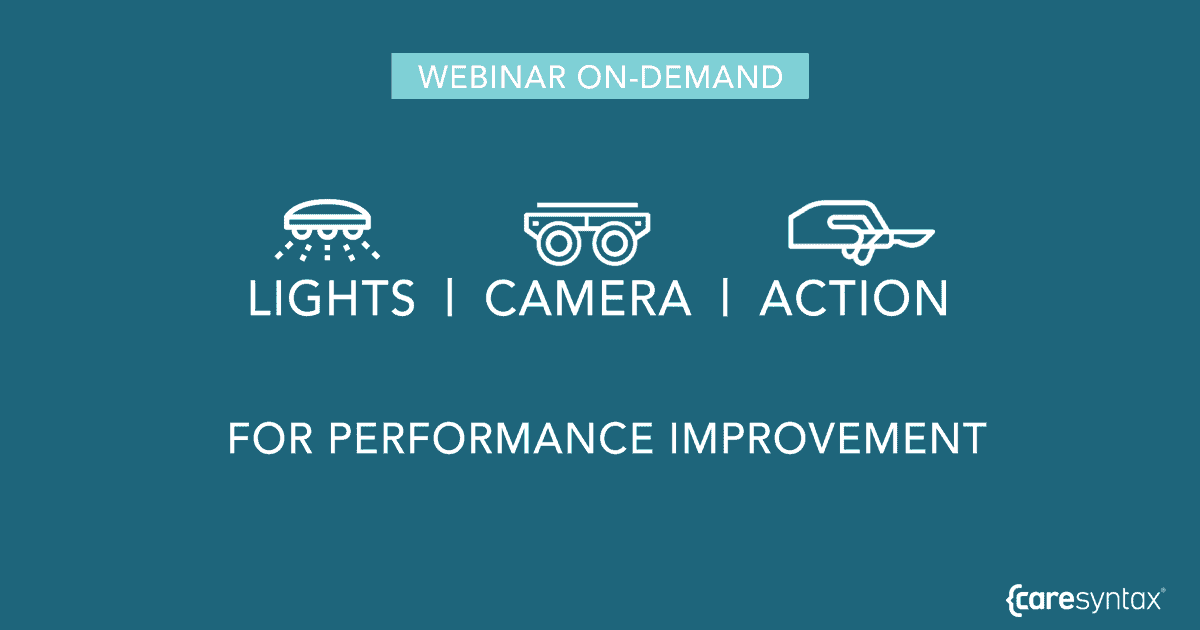 WEBINAR ON-DEMAND

LIGHTS | CAMERA | ACTION

FOR PERFORMANCE IMPROVEMENT

{caresyntax®